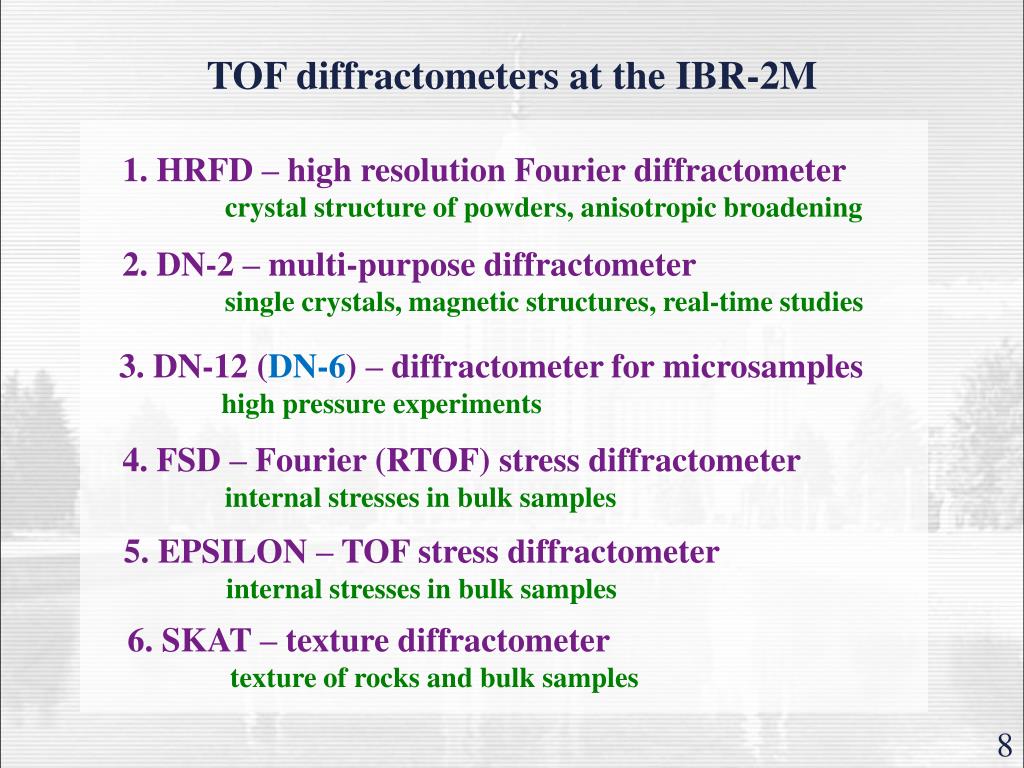 TOF diffractometers at the IBR-2M

1. HRFD – high resolution Fourier diffractometer
crystal structure of powders, anisotropic broadening

2. DN-2 – multi-purpose diffractometer
single crystals, magnetic structures, real-time studies

3. DN-12 (DN-6) – diffractometer for microsamples
high pressure experiments

4. FSD – Fourier (RTOF) stress diffractometer
internal stresses in bulk samples

5. EPSILON – TOF stress diffractometer
internal stresses in bulk samples

6. SKAT – texture diffractometer
texture of rocks and bulk samples

8